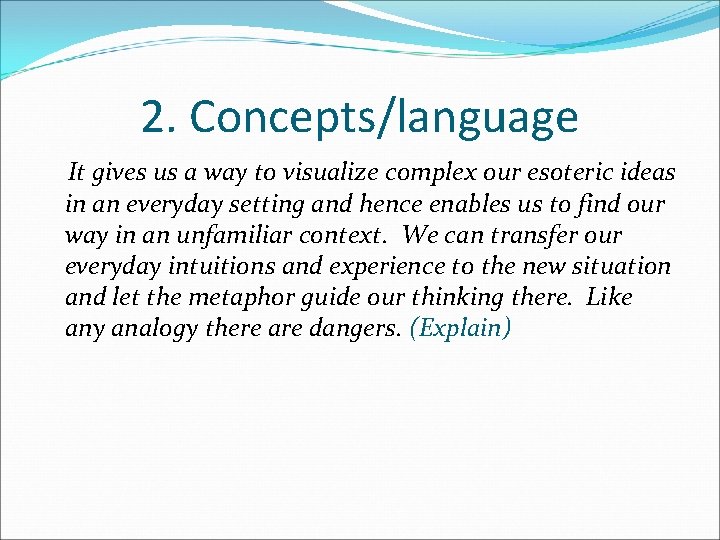 2. Concepts/language

It gives us a way to visualize complex our esoteric ideas in an everyday setting and hence enables us to find our way in an unfamiliar context. We can transfer our everyday intuitions and experience to the new situation and let the metaphor guide our thinking there. Like any analogy there are dangers. (Explain)